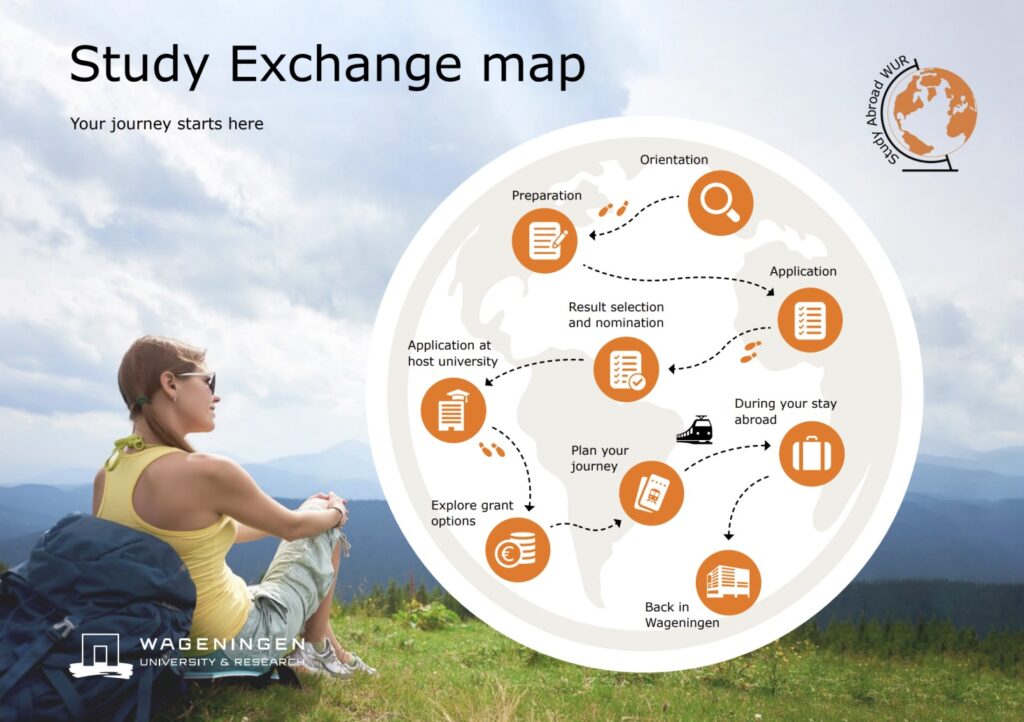 Study Exchange map

Your journey starts here

Study Abroad WUR

Orientation

Preparation

Application

Result selection and nomination

Application at host university

During your stay abroad

Plan your journey

Explore grant options

Back in Wageningen

WAGENINGEN
UNIVERSITY & RESEARCH